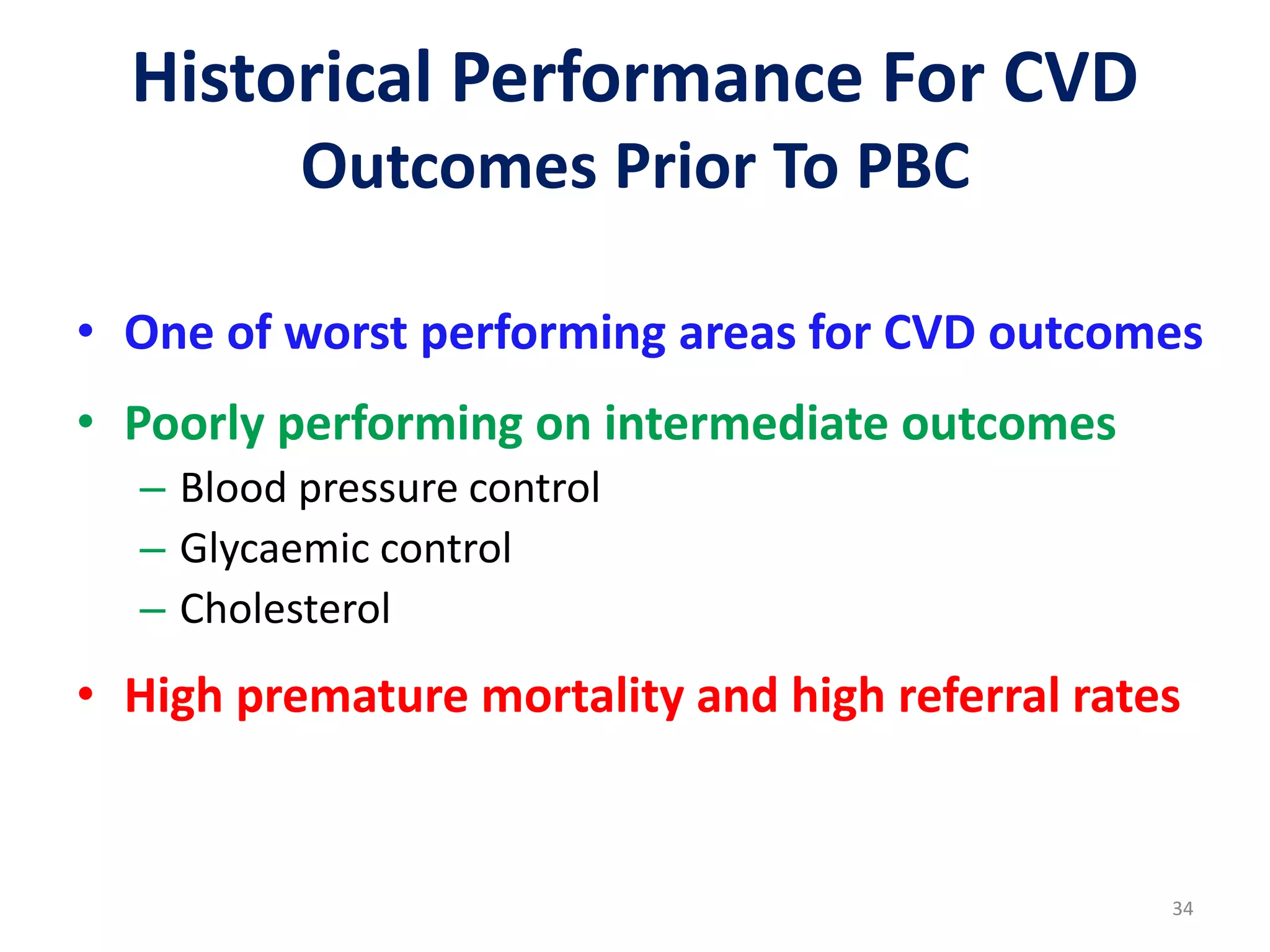 Historical Performance For CVD Outcomes Prior To PBC

• One of worst performing areas for CVD outcomes

• Poorly performing on intermediate outcomes
– Blood pressure control
– Glycaemic control
– Cholesterol

• High premature mortality and high referral rates

34